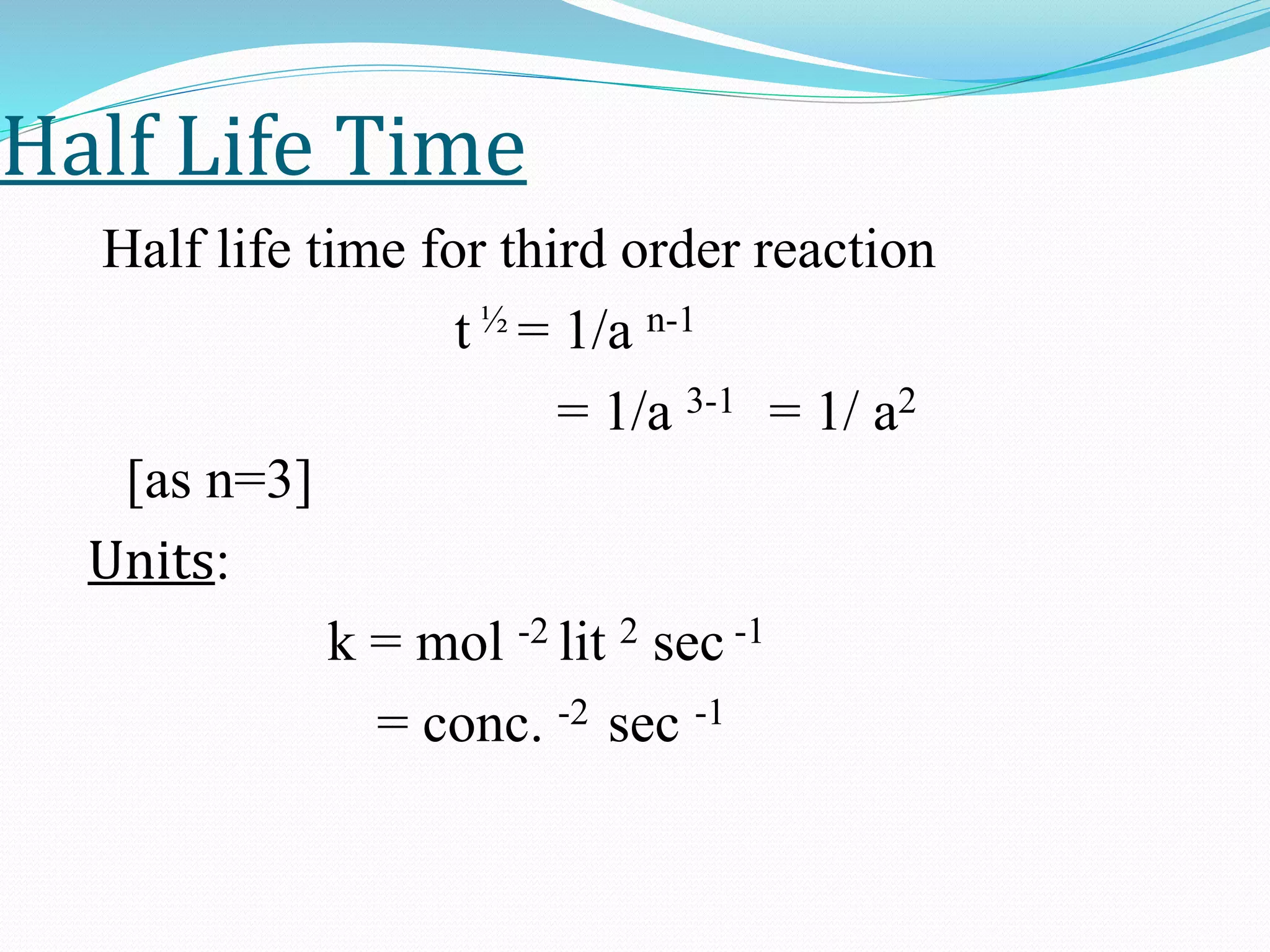 Half Life Time

Half life time for third order reaction

$t^{½} = 1/a^{n-1}$

$= 1/a^{3-1} = 1/a^2$

[as n=3]

Units:

$k = mol^{-2} lit^{2} sec^{-1}$

$= conc.^{-2} sec^{-1}$